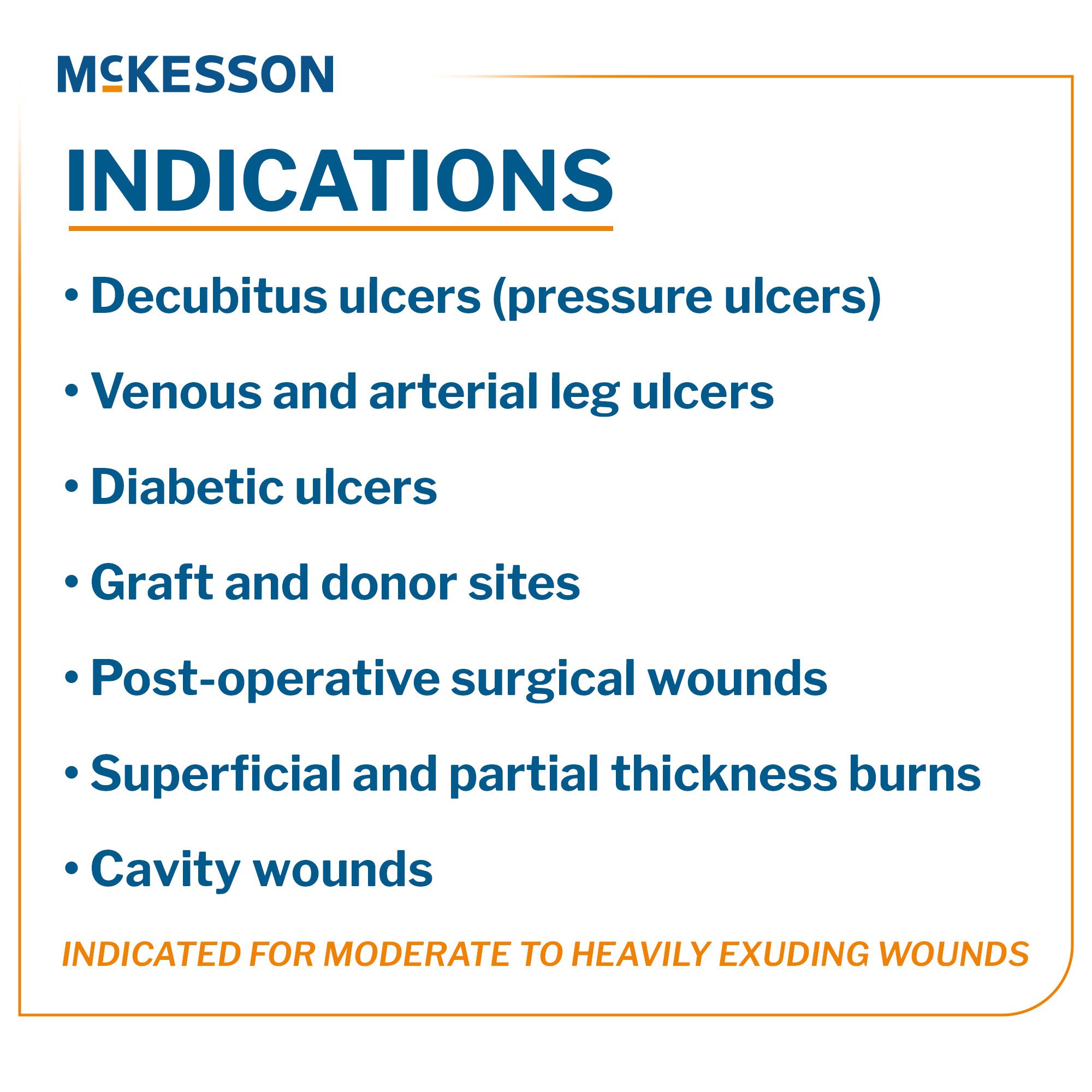 McKESSON

INDICATIONS

• Decubitus ulcers (pressure ulcers)

• Venous and arterial leg ulcers

• Diabetic ulcers

• Graft and donor sites

• Post-operative surgical wounds

• Superficial and partial thickness burns

• Cavity wounds

INDICATED FOR MODERATE TO HEAVILY EXUDING WOUNDS